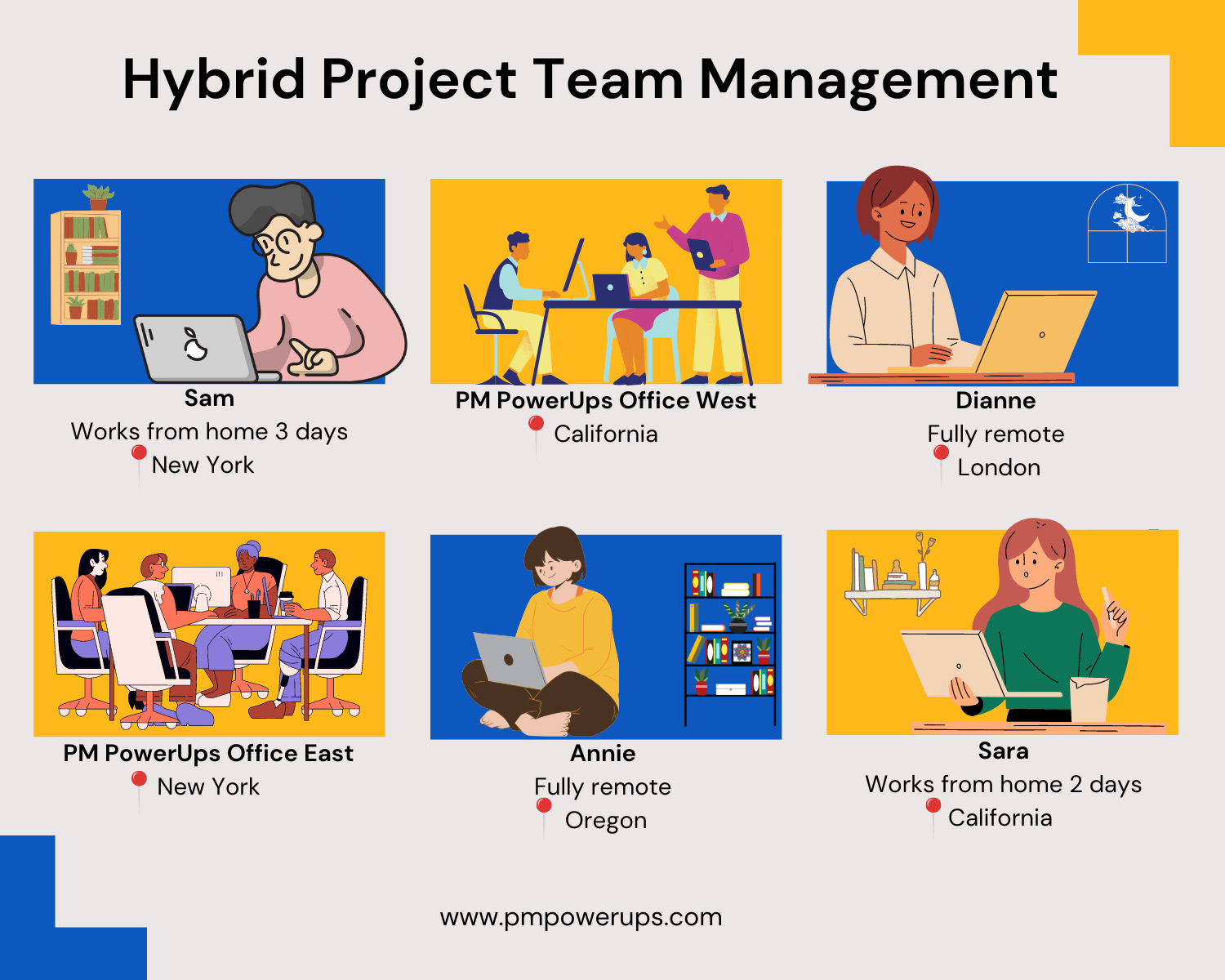 Hybrid Project Team Management

Sam
Works from home 3 days
New York

PM PowerUps Office West
California

Dianne
Fully remote
London

PM PowerUps Office East
New York

Annie
Fully remote
Oregon

Sara
Works from home 2 days
California

www.pmpowerups.com